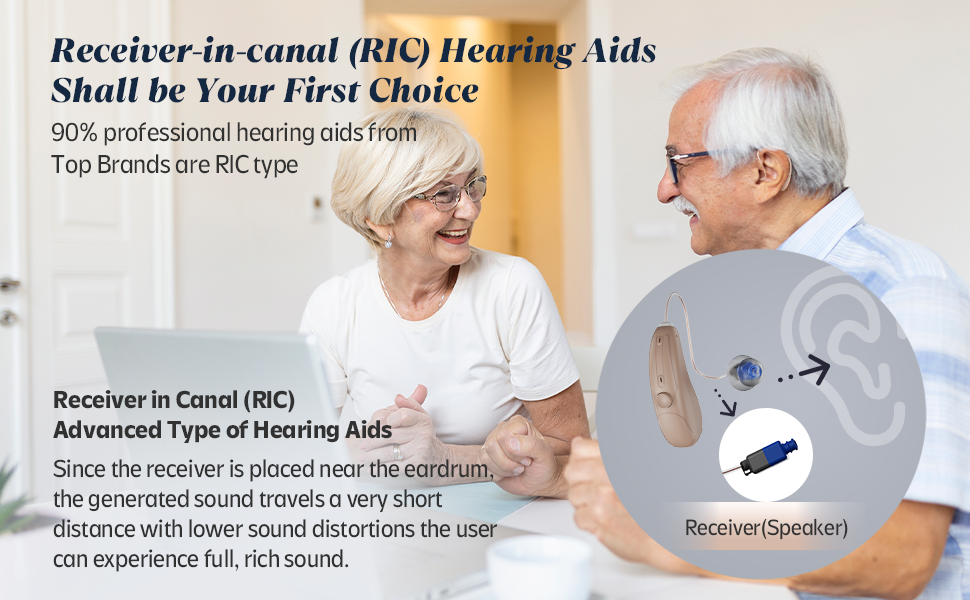 Receiver-in-canal (RIC) Hearing Aids Shall be Your First Choice

90% professional hearing aids from Top Brands are RIC type

Receiver in Canal (RIC)
Advanced Type of Hearing Aids

Since the receiver is placed near the eardrum, the generated sound travels a very short distance with lower sound distortions the user can experience full, rich sound.

Receiver(Speaker)